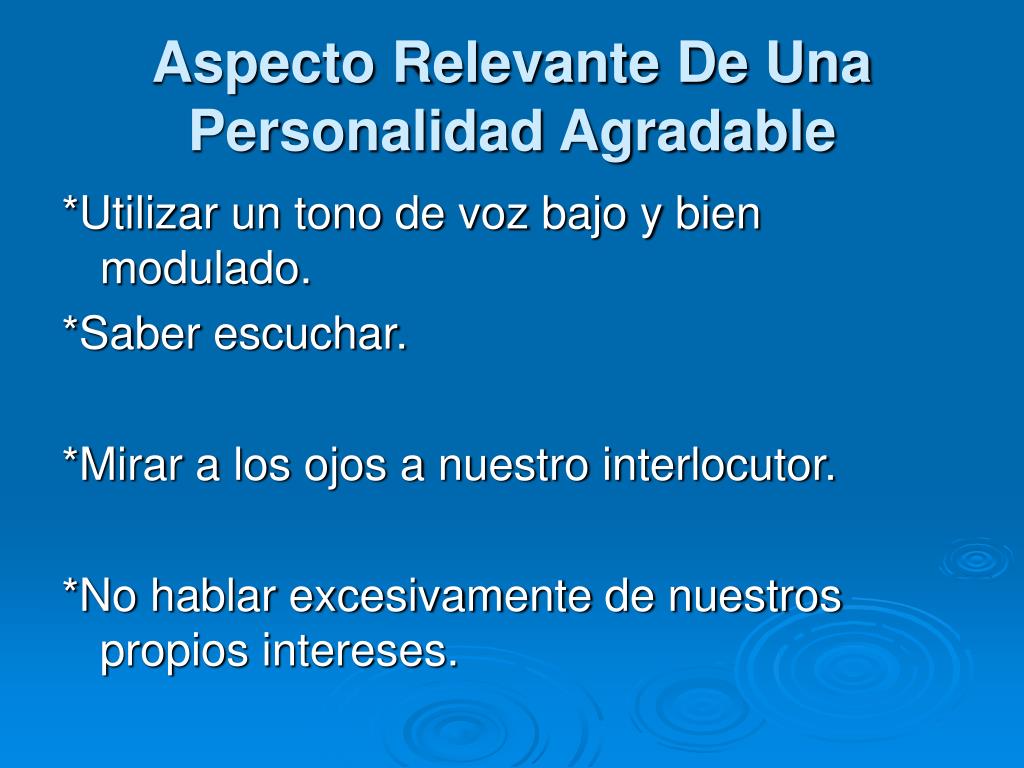 Aspecto Relevante De Una Personalidad Agradable

*Utilizar un tono de voz bajo y bien modulado.

*Saber escuchar.

*Mirar a los ojos a nuestro interlocutor.

*No hablar excesivamente de nuestros propios intereses.